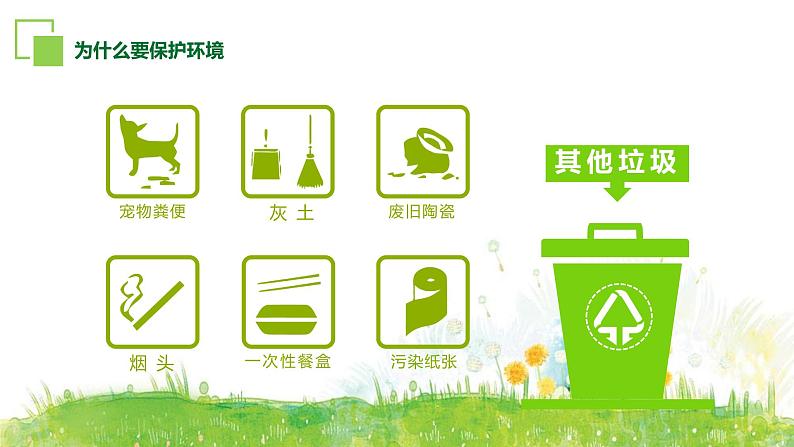 为什么要保护环境

宠物粪便

灰 土

废旧陶瓷

烟 头

一次性餐盒

污染纸张

其他垃圾